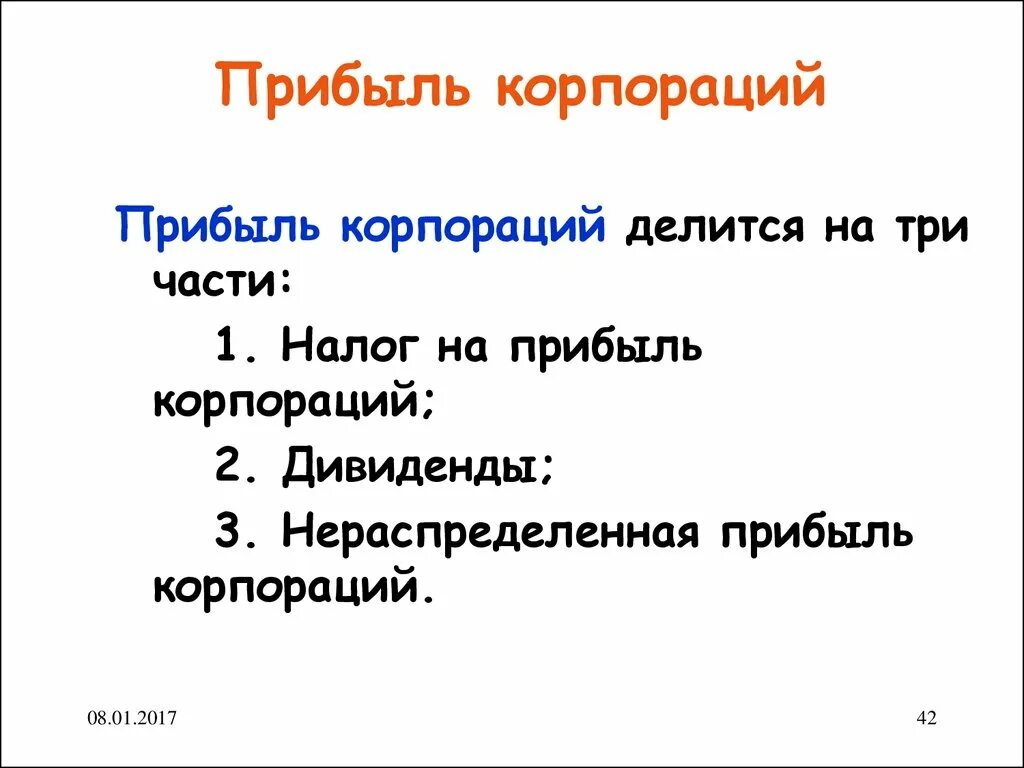 Прибыль корпораций

Прибыль корпораций делится на три части:

1. Налог на прибыль корпораций;

2. Дивиденды;

3. Нераспределенная прибыль корпораций.

08.01.2017

42